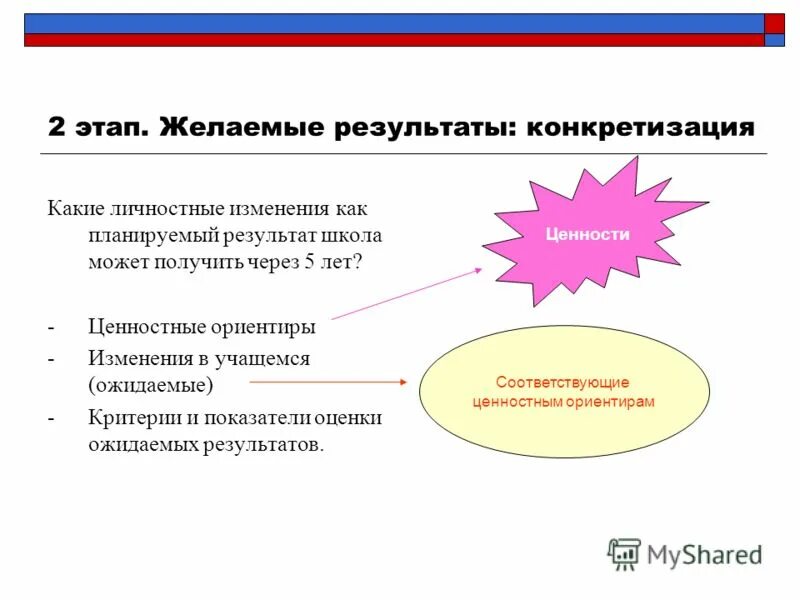 2 этап. Желаемые результаты: конкретизация

Какие личностные изменения как планируемый результат школа может получить через 5 лет?

- Ценностные ориентиры
- Изменения в учащемся (ожидаемые)
- Критерии и показатели оценки ожидаемых результатов.

Ценности

Соответствующие ценностным ориентирам

MyShared